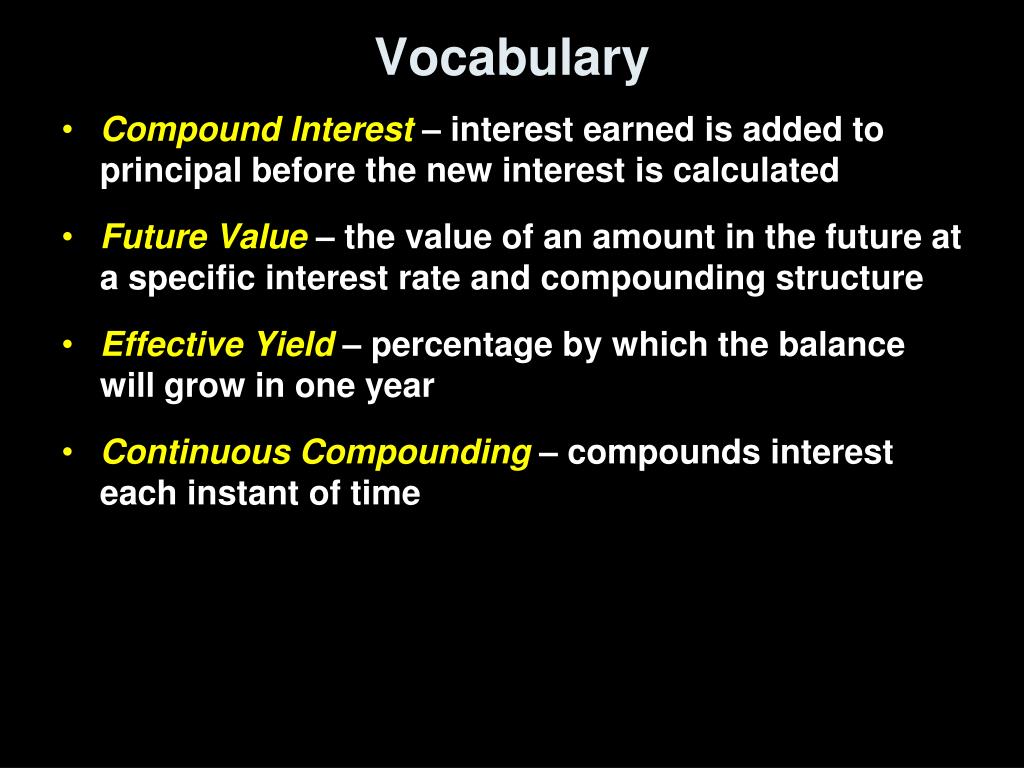 Vocabulary

• Compound Interest – interest earned is added to principal before the new interest is calculated

• Future Value – the value of an amount in the future at a specific interest rate and compounding structure

• Effective Yield – percentage by which the balance will grow in one year

• Continuous Compounding – compounds interest each instant of time